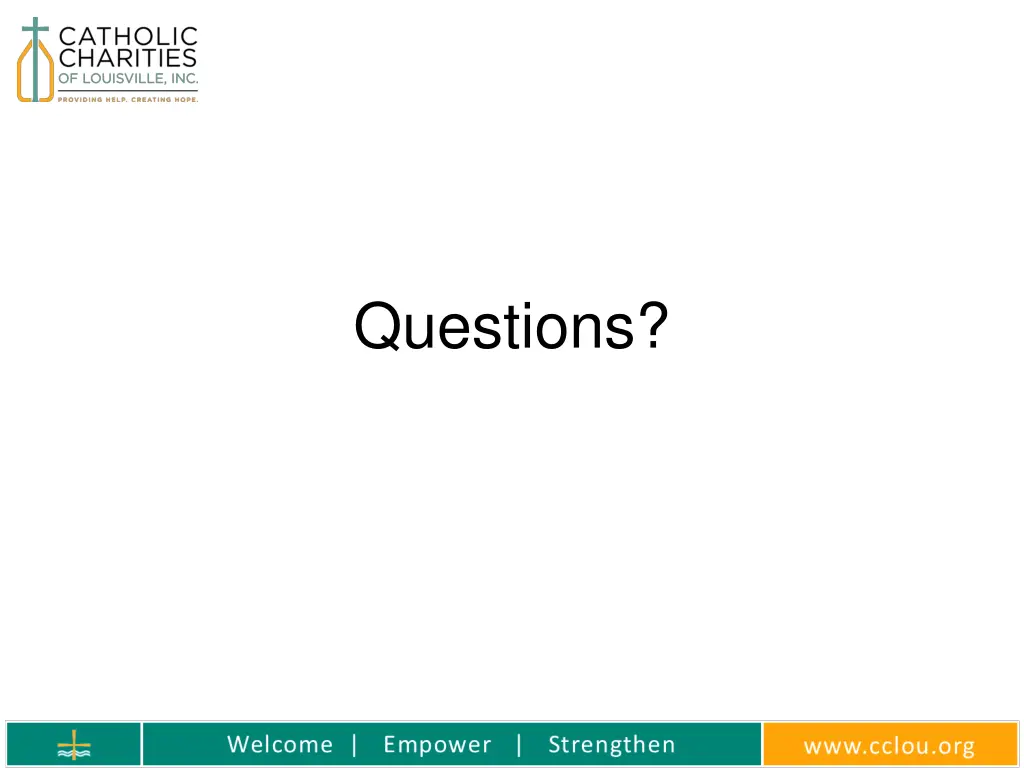 CATHOLIC CHARITIES OF LOUISVILLE, INC.
PROVIDING HELP. CREATING HOPE.

Questions?

Welcome | Empower | Strengthen

www.cclou.org